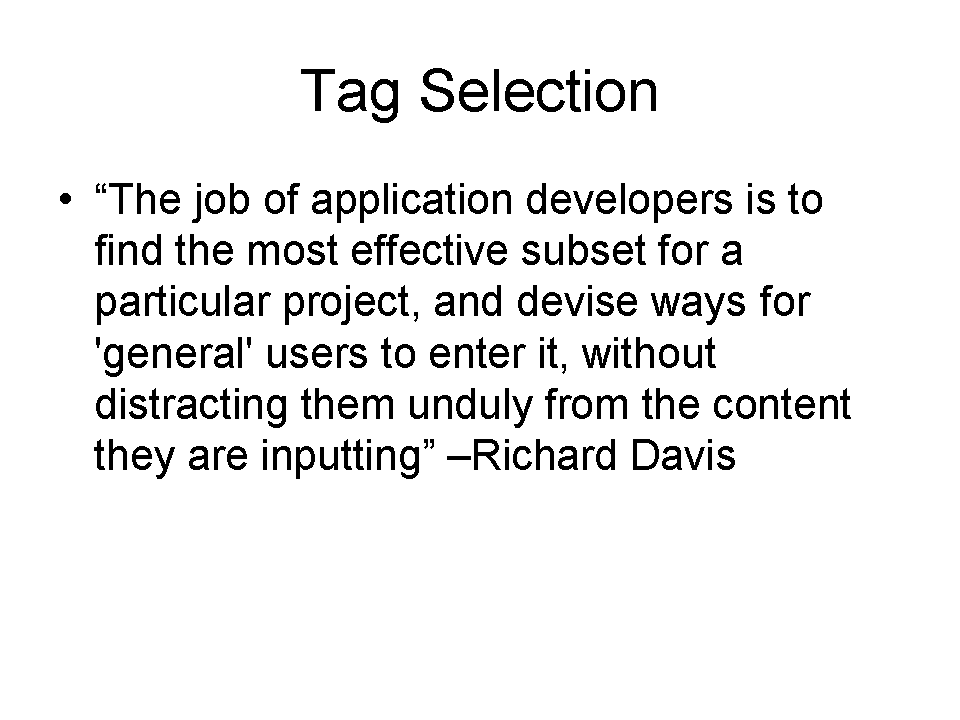 Tag Selection

• “The job of application developers is to find the most effective subset for a particular project, and devise ways for 'general' users to enter it, without distracting them unduly from the content they are inputting” –Richard Davis